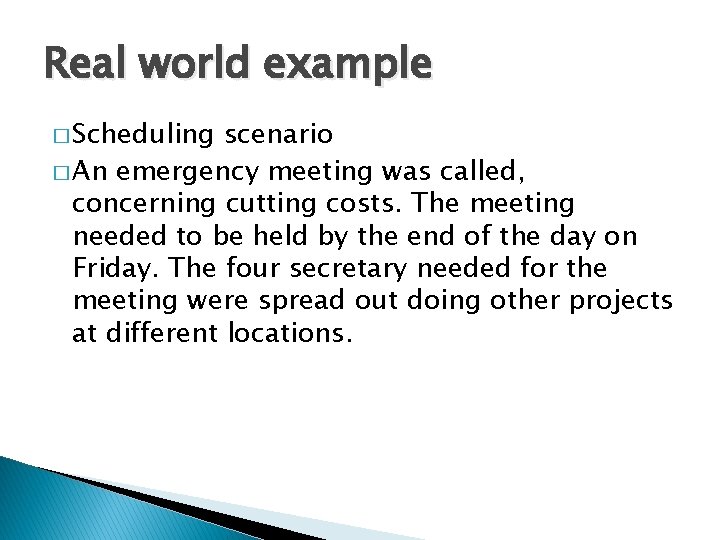 Real world example

□ Scheduling scenario

□ An emergency meeting was called, concerning cutting costs. The meeting needed to be held by the end of the day on Friday. The four secretary needed for the meeting were spread out doing other projects at different locations.